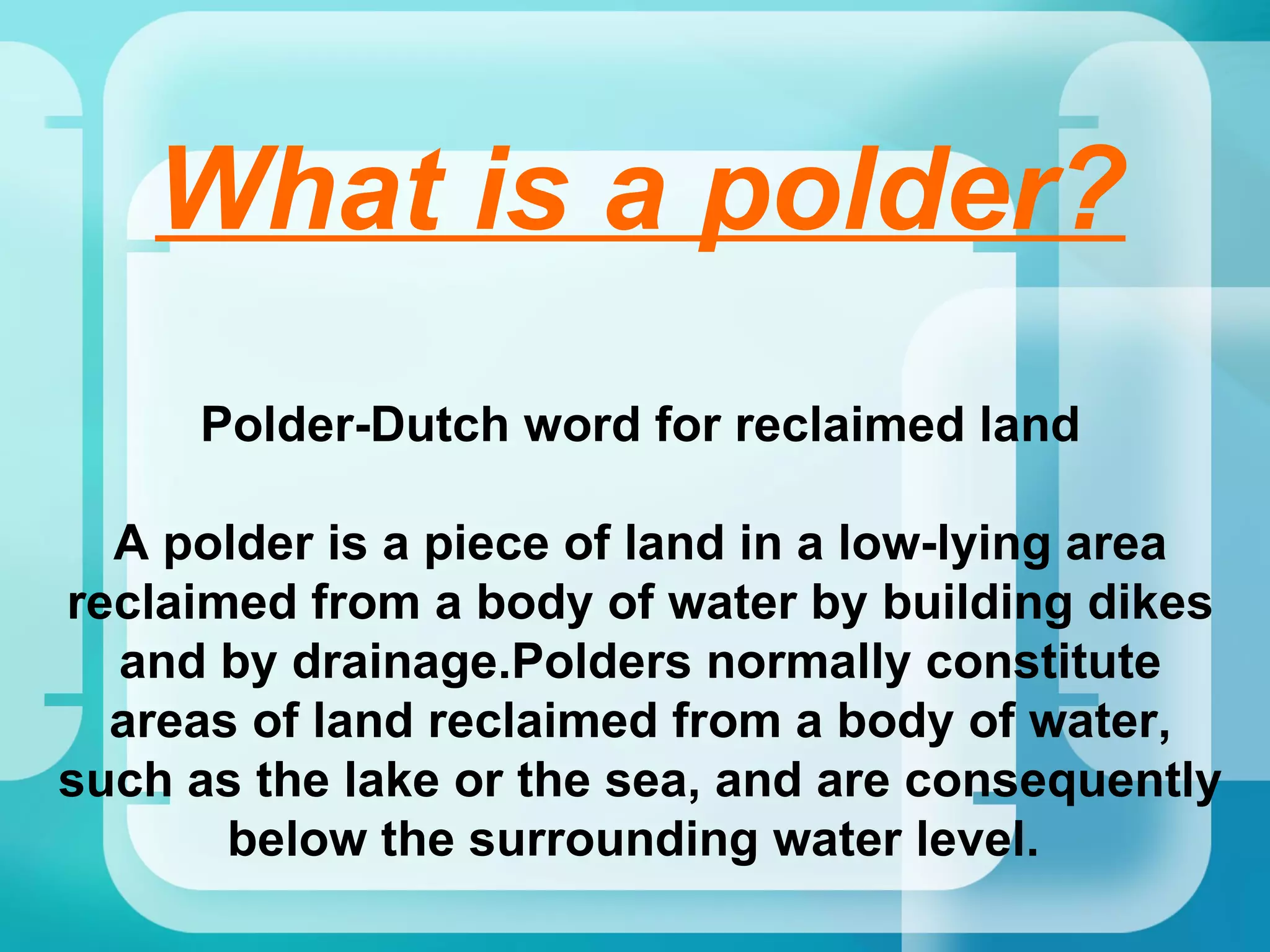 What is a polder?

Polder-Dutch word for reclaimed land

A polder is a piece of land in a low-lying area reclaimed from a body of water by building dikes and by drainage.Polders normally constitute areas of land reclaimed from a body of water, such as the lake or the sea, and are consequently below the surrounding water level.